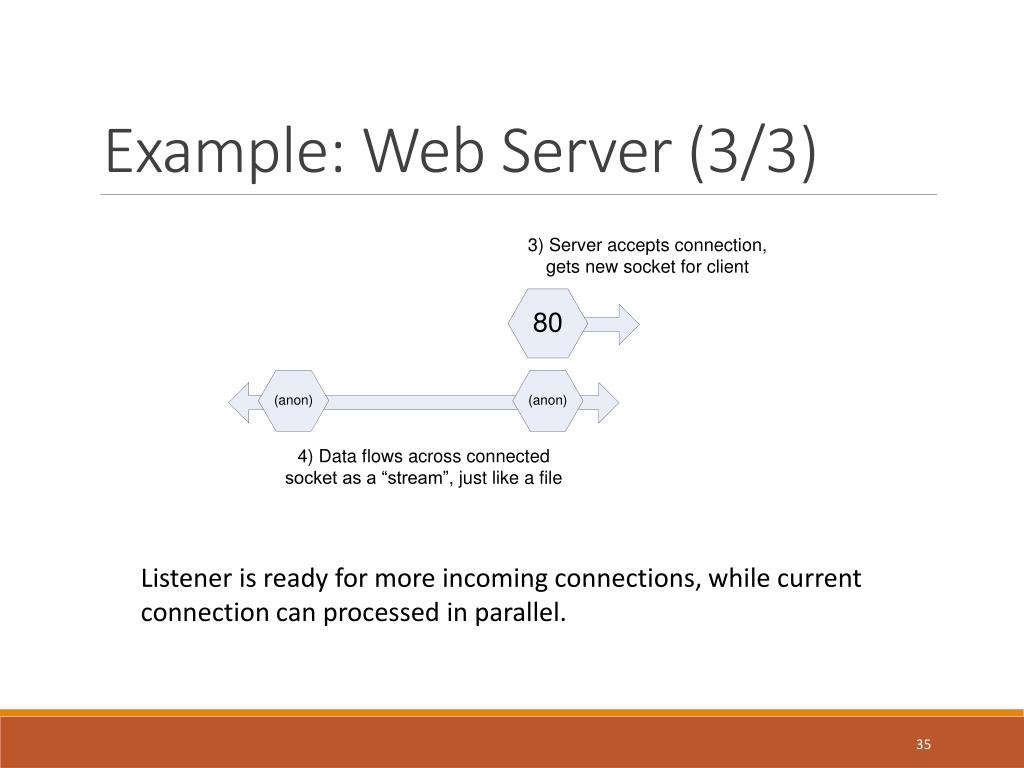 Example: Web Server (3/3)

3) Server accepts connection, gets new socket for client

80

(anon)

(anon)

4) Data flows across connected socket as a “stream”, just like a file

Listener is ready for more incoming connections, while current connection can processed in parallel.

35